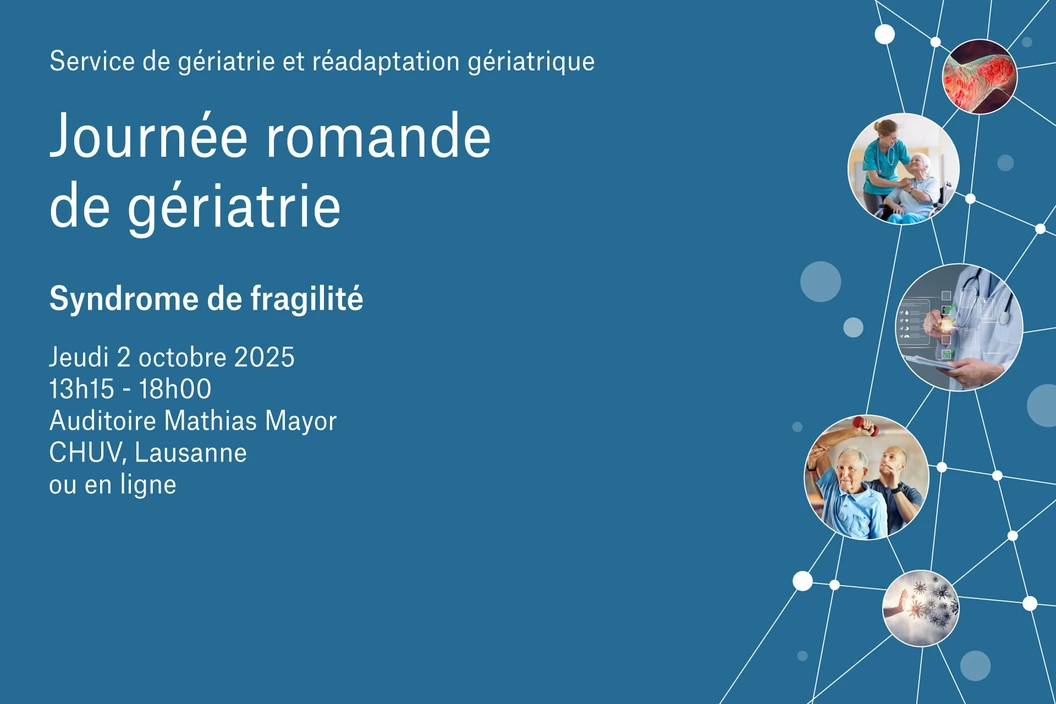 Service de gériatrie et réadaptation gériatrique

Journée romande de gériatrie

Syndrome de fragilité

Jeudi 2 octobre 2025
13h15 - 18h00
Auditoire Mathias Mayor
CHUV, Lausanne
ou en ligne